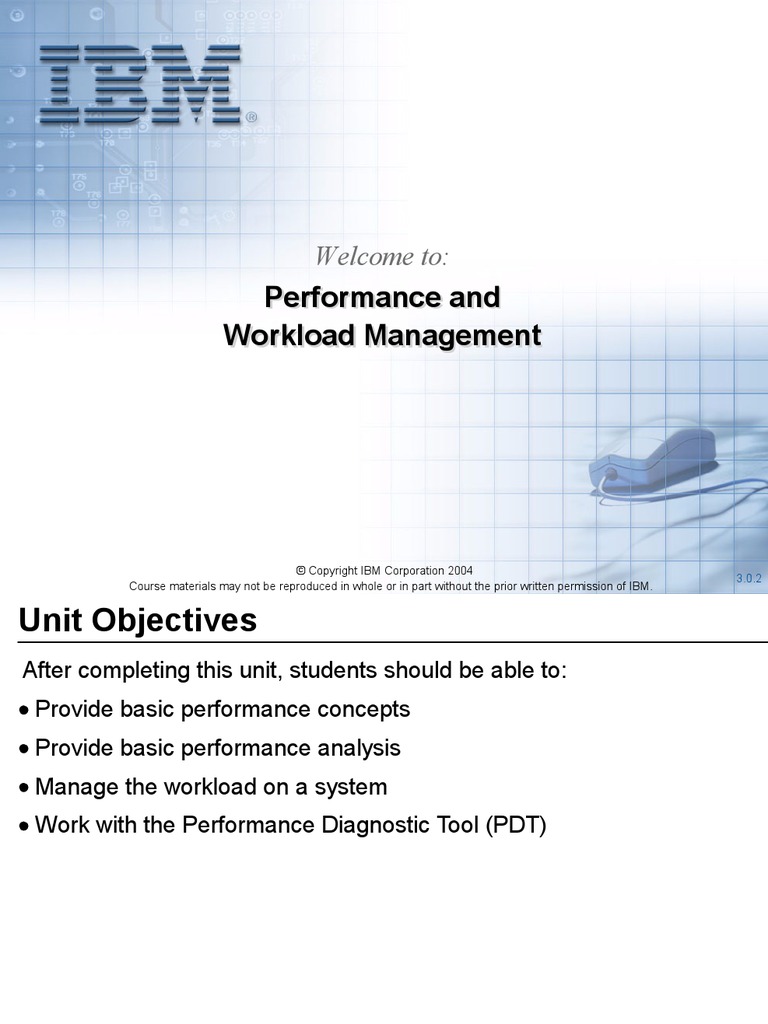 IBM®

Welcome to:

Performance and
Workload Management

© Copyright IBM Corporation 2004
Course materials may not be reproduced in whole or in part without the prior written permission of IBM.

3.0.2

Unit Objectives

After completing this unit, students should be able to:

• Provide basic performance concepts

• Provide basic performance analysis

• Manage the workload on a system

• Work with the Performance Diagnostic Tool (PDT)